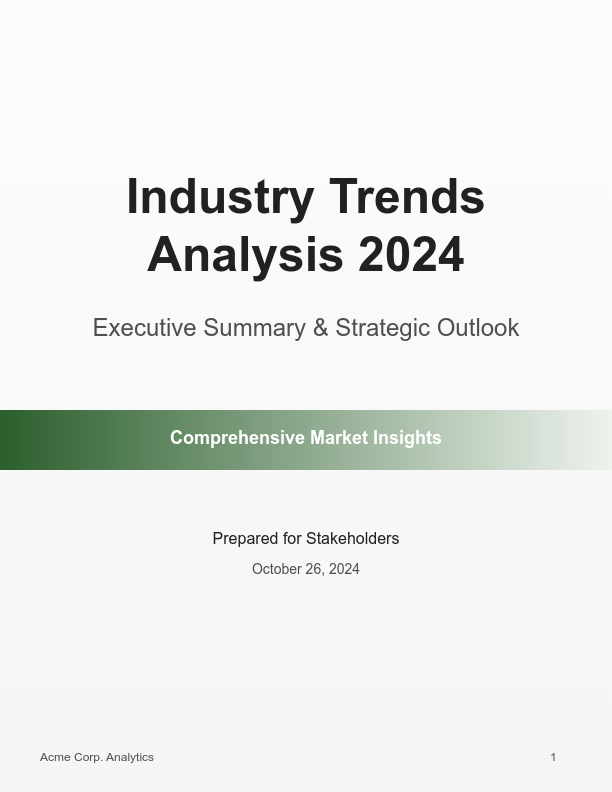 Industry Trends Analysis 2024

Executive Summary & Strategic Outlook

Comprehensive Market Insights

Prepared for Stakeholders

October 26, 2024

Acme Corp. Analytics

1